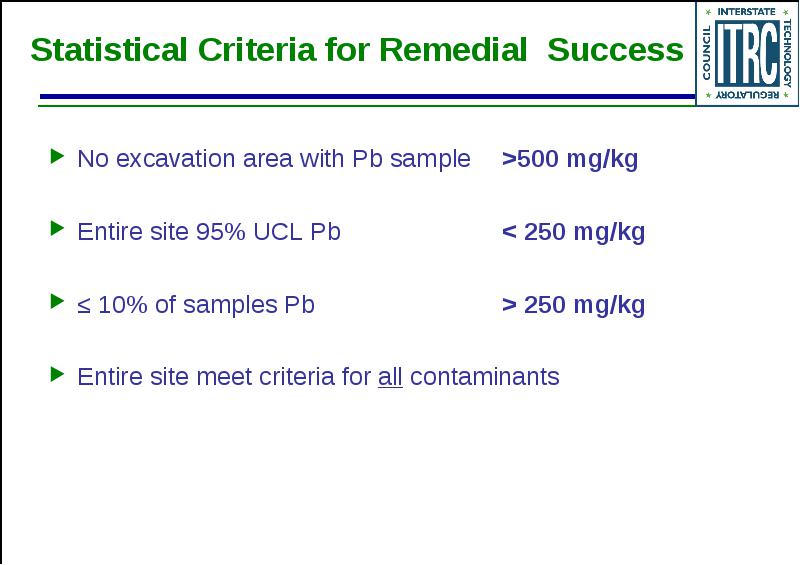 Statistical Criteria for Remedial Success

INTERSTATE TECHNOLOGY REGULATORY COUNCIL ITRC

No excavation area with Pb sample >500 mg/kg

Entire site 95% UCL Pb < 250 mg/kg

≤ 10% of samples Pb > 250 mg/kg

Entire site meet criteria for all contaminants